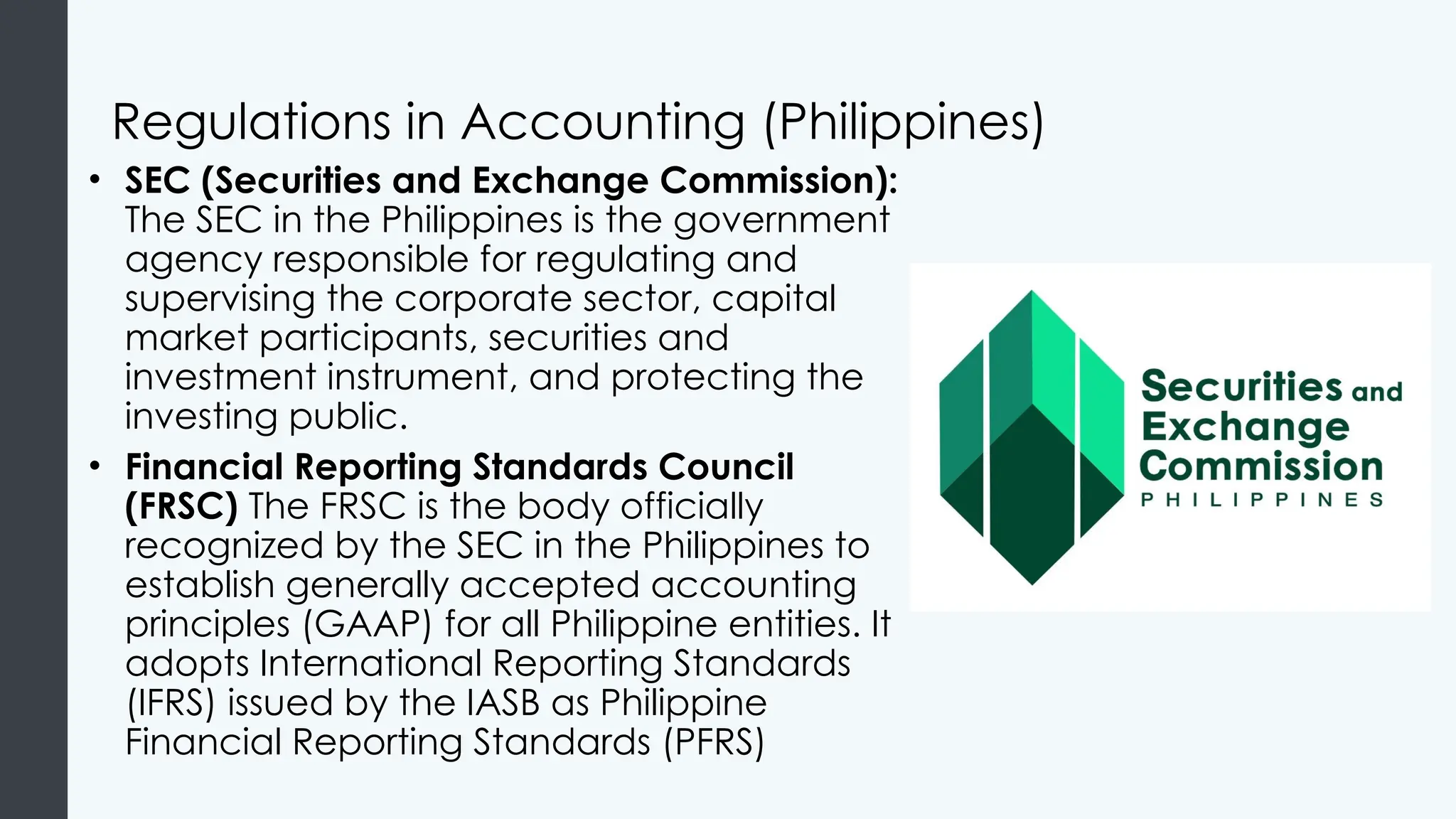 Regulations in Accounting (Philippines)

• SEC (Securities and Exchange Commission): The SEC in the Philippines is the government agency responsible for regulating and supervising the corporate sector, capital market participants, securities and investment instrument, and protecting the investing public.

• Financial Reporting Standards Council (FRSC) The FRSC is the body officially recognized by the SEC in the Philippines to establish generally accepted accounting principles (GAAP) for all Philippine entities. It adopts International Reporting Standards (IFRS) issued by the IASB as Philippine Financial Reporting Standards (PFRS)

Securities and Exchange Commission
PHILIPPINES